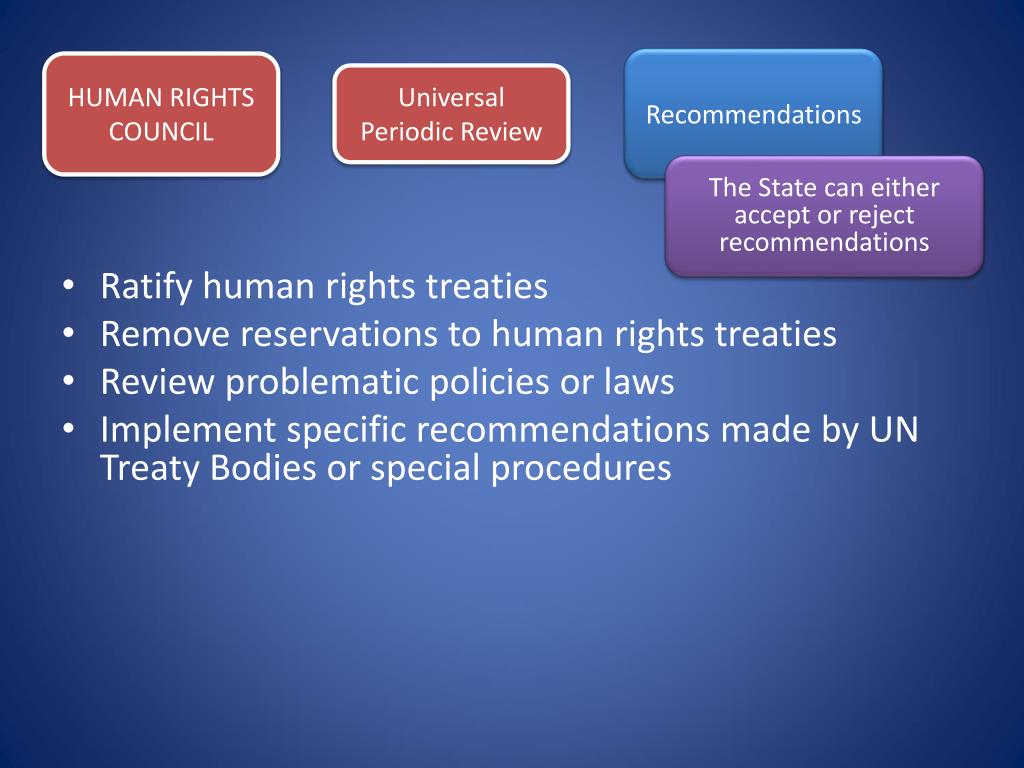 HUMAN RIGHTS COUNCIL

Universal Periodic Review

Recommendations

The State can either accept or reject recommendations

• Ratify human rights treaties
• Remove reservations to human rights treaties
• Review problematic policies or laws
• Implement specific recommendations made by UN Treaty Bodies or special procedures